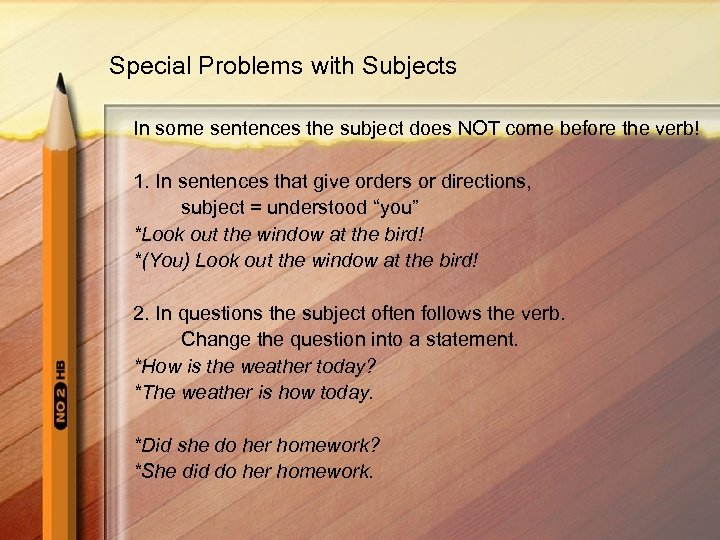 Special Problems with Subjects

In some sentences the subject does NOT come before the verb!

1. In sentences that give orders or directions,
subject = understood “you”
*Look out the window at the bird!
*(You) Look out the window at the bird!

2. In questions the subject often follows the verb.
Change the question into a statement.
*How is the weather today?
*The weather is how today.

*Did she do her homework?
*She did do her homework.

NO 2 HB